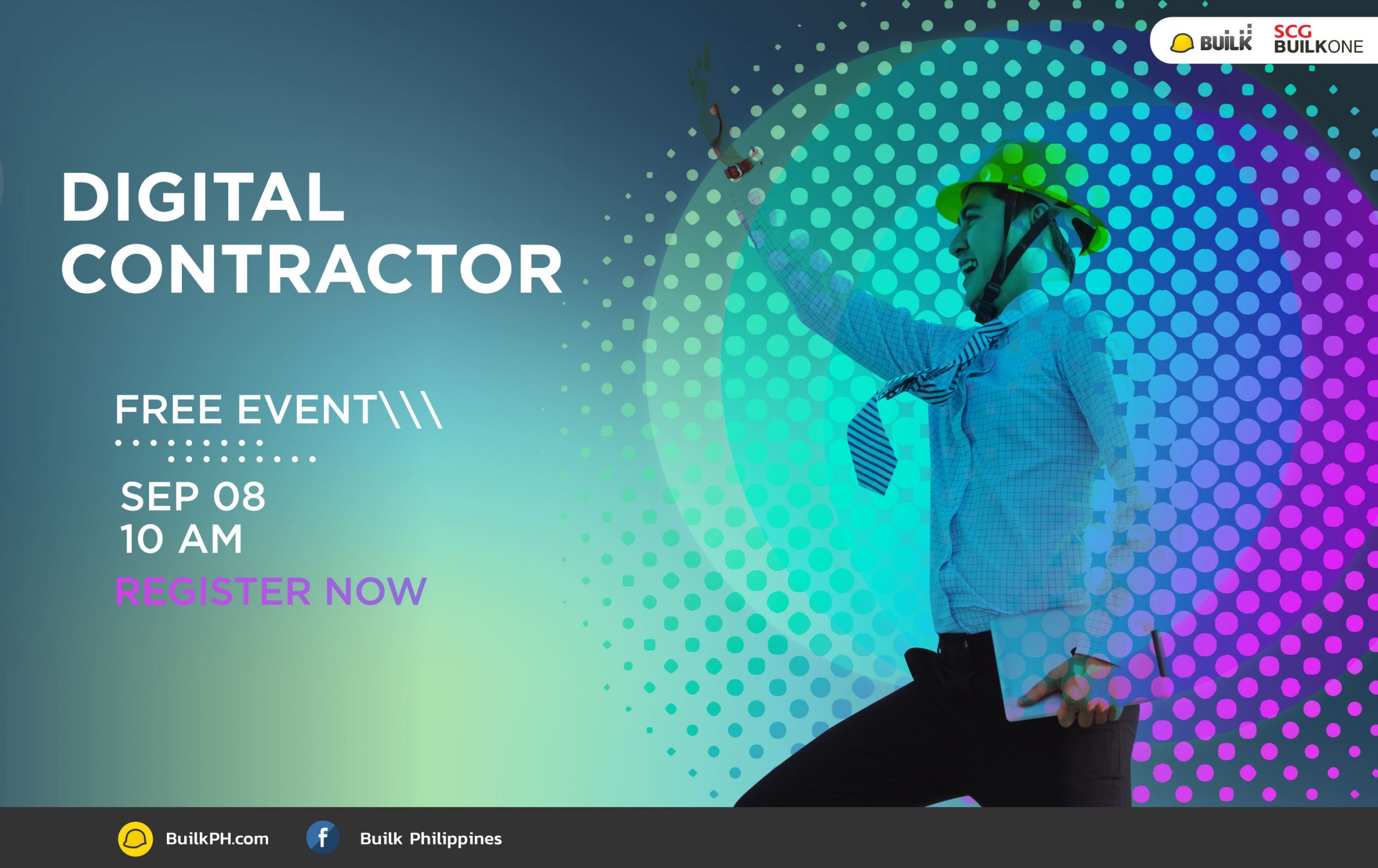 BUILK SCG BUILKONE

DIGITAL CONTRACTOR

FREE EVENT\\\

SEP 08
10 AM

REGISTER NOW

BuilkPH.com
Builk Philippines